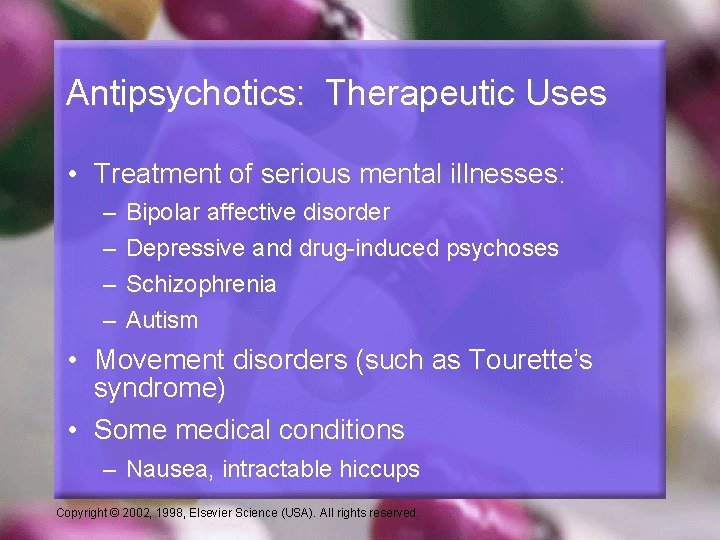 Antipsychotics: Therapeutic Uses

• Treatment of serious mental illnesses:
– Bipolar affective disorder
– Depressive and drug-induced psychoses
– Schizophrenia
– Autism

• Movement disorders (such as Tourette's syndrome)

• Some medical conditions
– Nausea, intractable hiccups

Copyright © 2002, 1998, Elsevier Science (USA). All rights reserved.